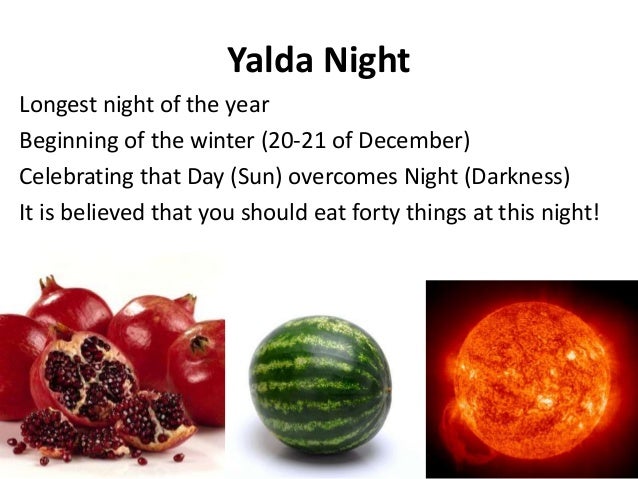 Yalda Night

Longest night of the year

Beginning of the winter (20-21 of December)

Celebrating that Day (Sun) overcomes Night (Darkness)

It is believed that you should eat forty things at this night!